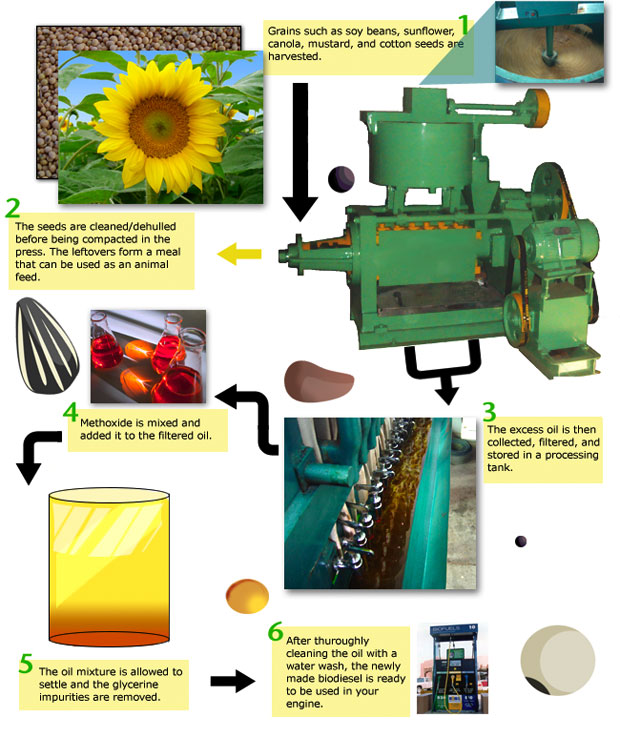 1
Grains such as soy beans, sunflower, canola, mustard, and cotton seeds are harvested.

2
The seeds are cleaned/dehulled before being compacted in the press. The leftovers form a meal that can be used as an animal feed.

3
The excess oil is then collected, filtered, and stored in a processing tank.

4
Methoxide is mixed and added it to the filtered oil.

5
The oil mixture is allowed to settle and the glycerine impurities are removed.

6
After thuroughly cleaning the oil with a water wash, the newly made biodiesel is ready to be used in your engine.

BIOFUELS